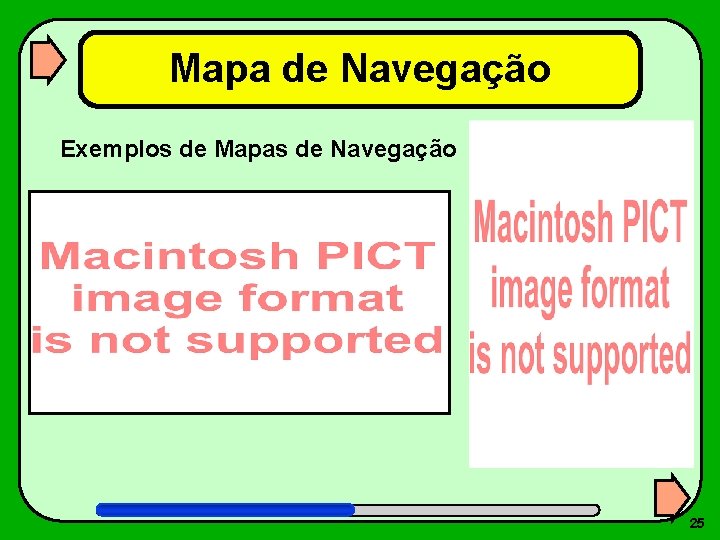 Mapa de Navegação

Exemplos de Mapas de Navegação

Macintosh PICT image format is not supported

Macintosh PICT image format is not supported

25